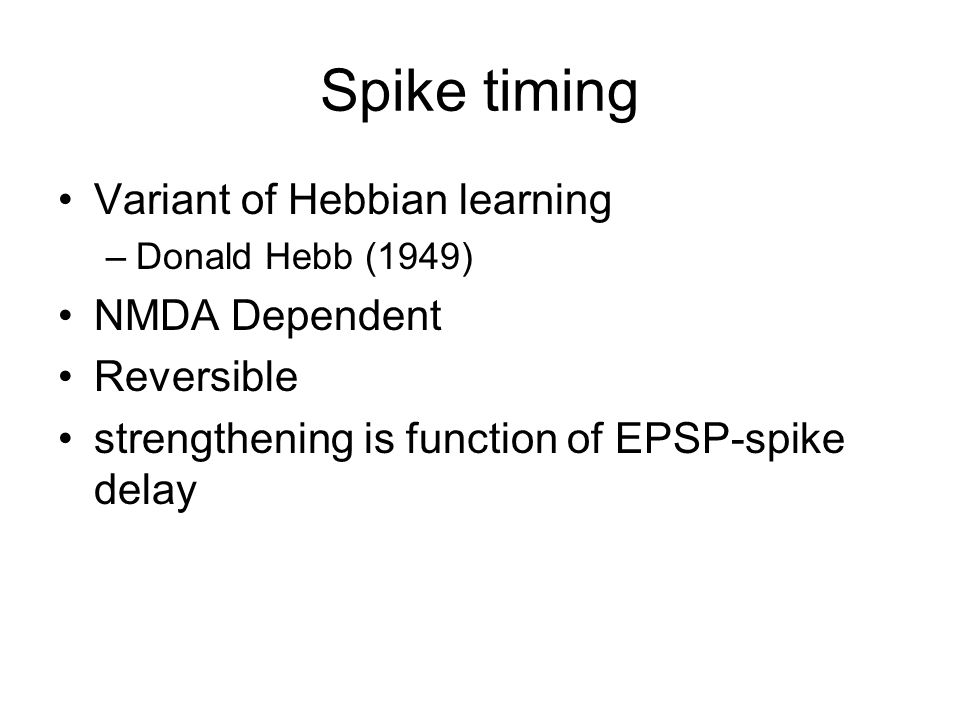 Spike timing

• Variant of Hebbian learning
  – Donald Hebb (1949)
• NMDA Dependent
• Reversible
• strengthening is function of EPSP-spike delay